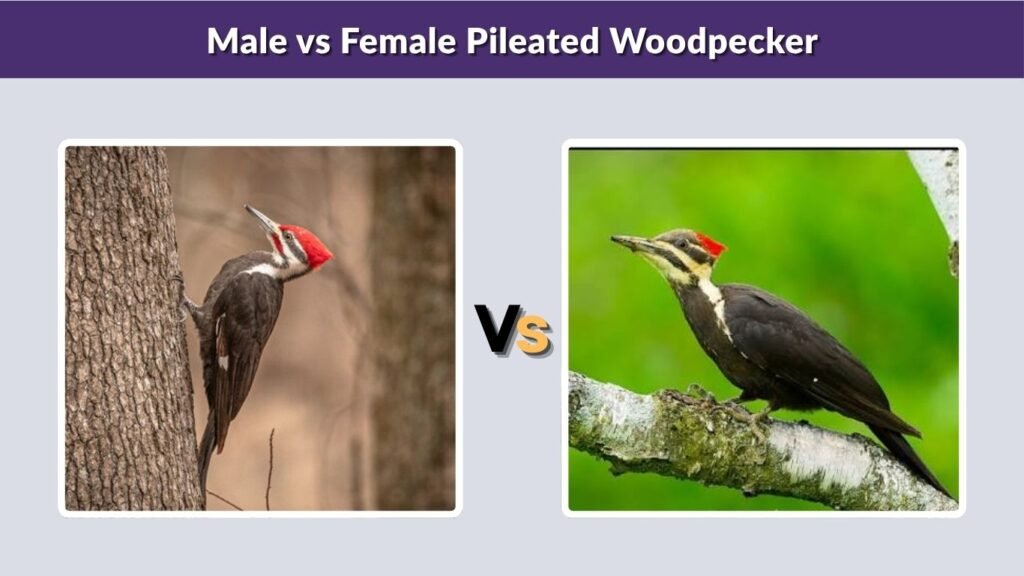 Male vs Female Pileated Woodpecker

Vs